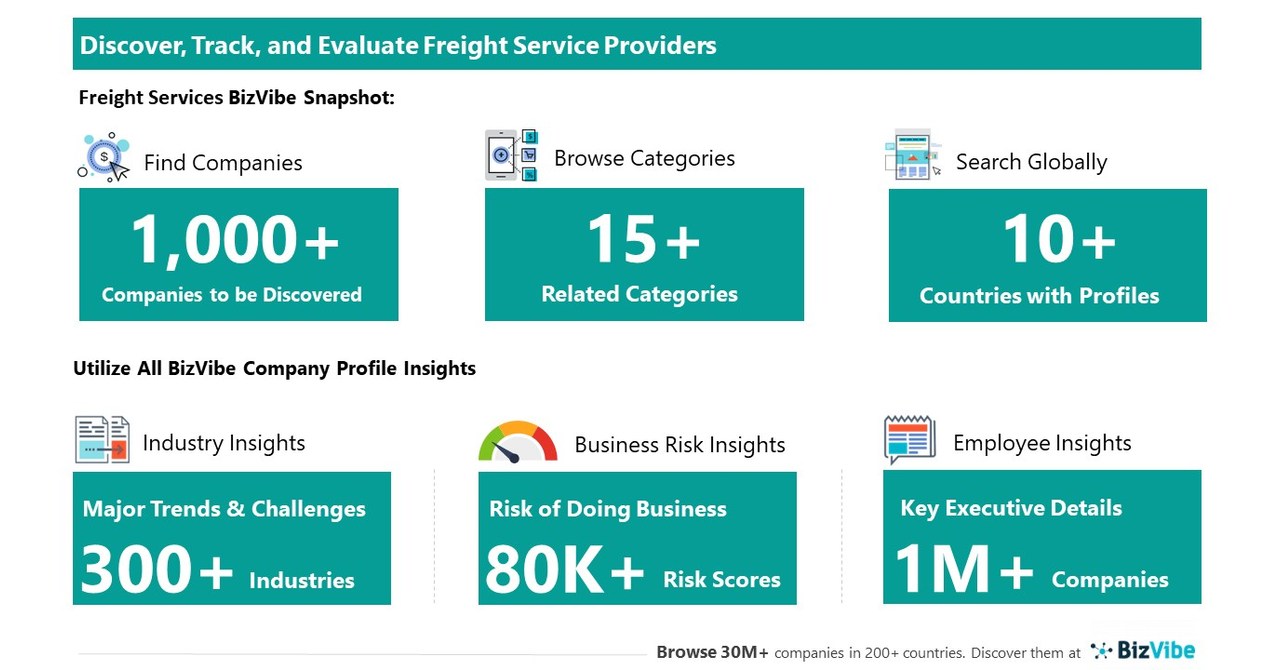 Discover, Track, and Evaluate Freight Service Providers

Freight Services BizVibe Snapshot:

Find Companies

1,000+
Companies to be Discovered

Browse Categories

15+
Related Categories

Search Globally

10+
Countries with Profiles

Utilize All BizVibe Company Profile Insights

Industry Insights

Major Trends & Challenges
300+ Industries

Business Risk Insights

Risk of Doing Business
80K+ Risk Scores

Employee Insights

Key Executive Details
1M+ Companies

Browse 30M+ companies in 200+ countries. Discover them at BizVibe